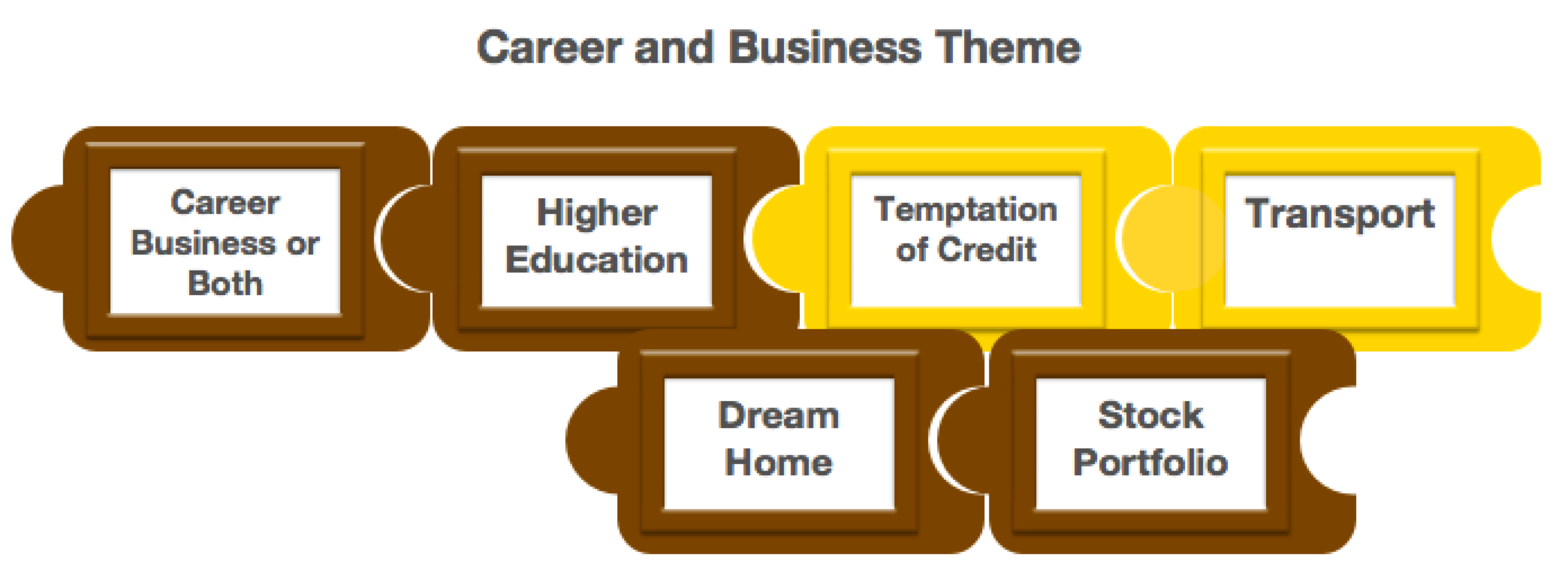 Career and Business Theme

Career Business or Both

Higher Education

Temptation of Credit

Transport

Dream Home

Stock Portfolio